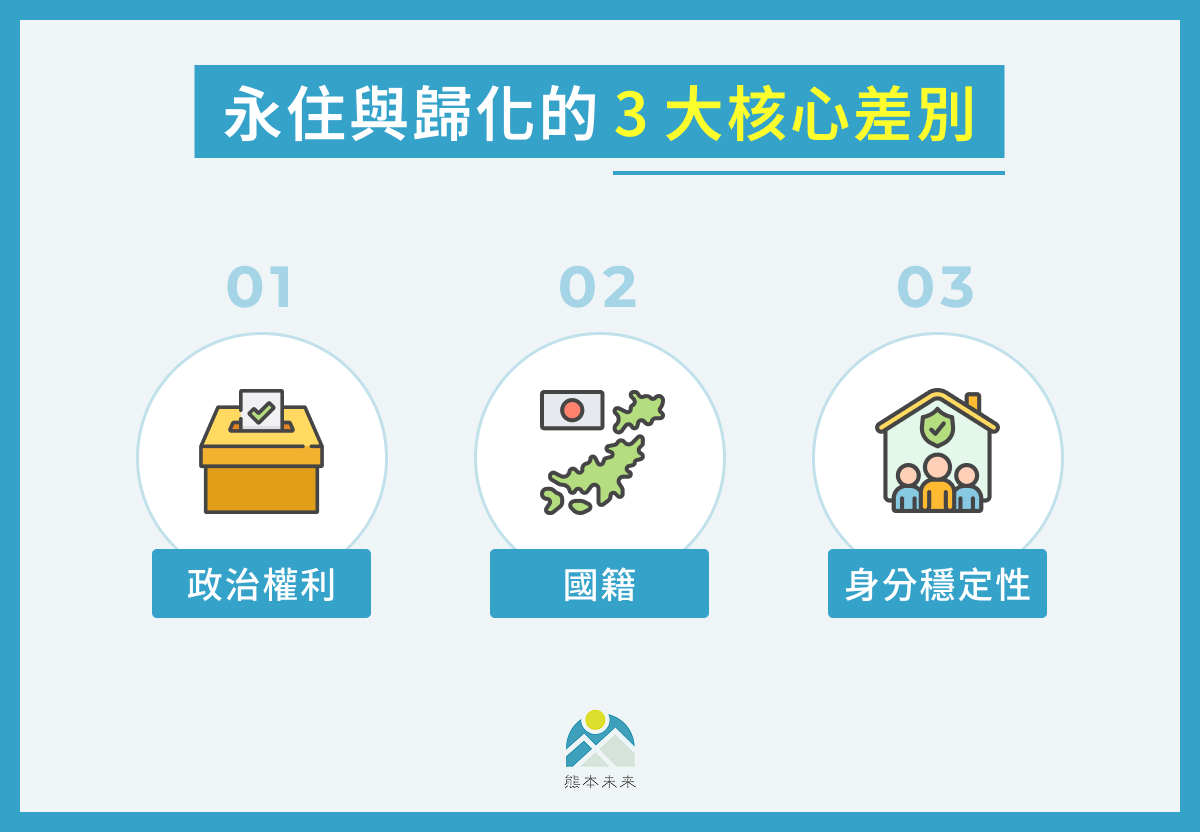 永住與歸化的 3 大核心差別

01

政治權利

02

國籍

03

身分穩定性

熊本未来